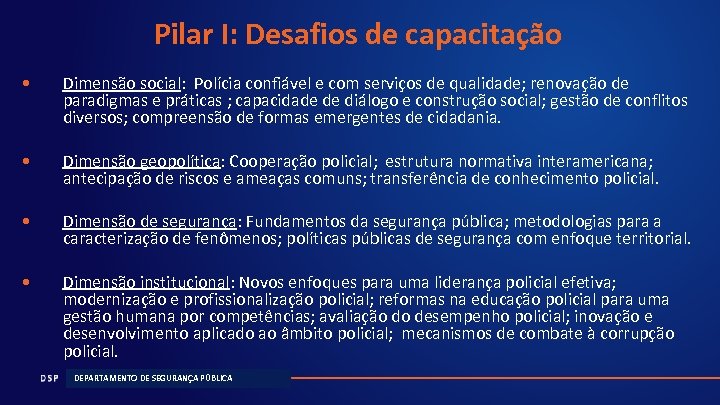 Pilar I: Desafios de capacitação

• Dimensão social: Polícia confiável e com serviços de qualidade; renovação de paradigmas e práticas ; capacidade de diálogo e construção social; gestão de conflitos diversos; compreensão de formas emergentes de cidadania.

• Dimensão geopolítica: Cooperação policial; estrutura normativa interamericana; antecipação de riscos e ameaças comuns; transferência de conhecimento policial.

• Dimensão de segurança: Fundamentos da segurança pública; metodologias para a caracterização de fenômenos; políticas públicas de segurança com enfoque territorial.

• Dimensão institucional: Novos enfoques para uma liderança policial efetiva; modernização e profissionalização policial; reformas na educação policial para uma gestão humana por competências; avaliação do desempenho policial; inovação e desenvolvimento aplicado ao âmbito policial; mecanismos de combate à corrupção policial.

DSP DEPARTAMENTO DE SEGURANÇA PÚBLICA